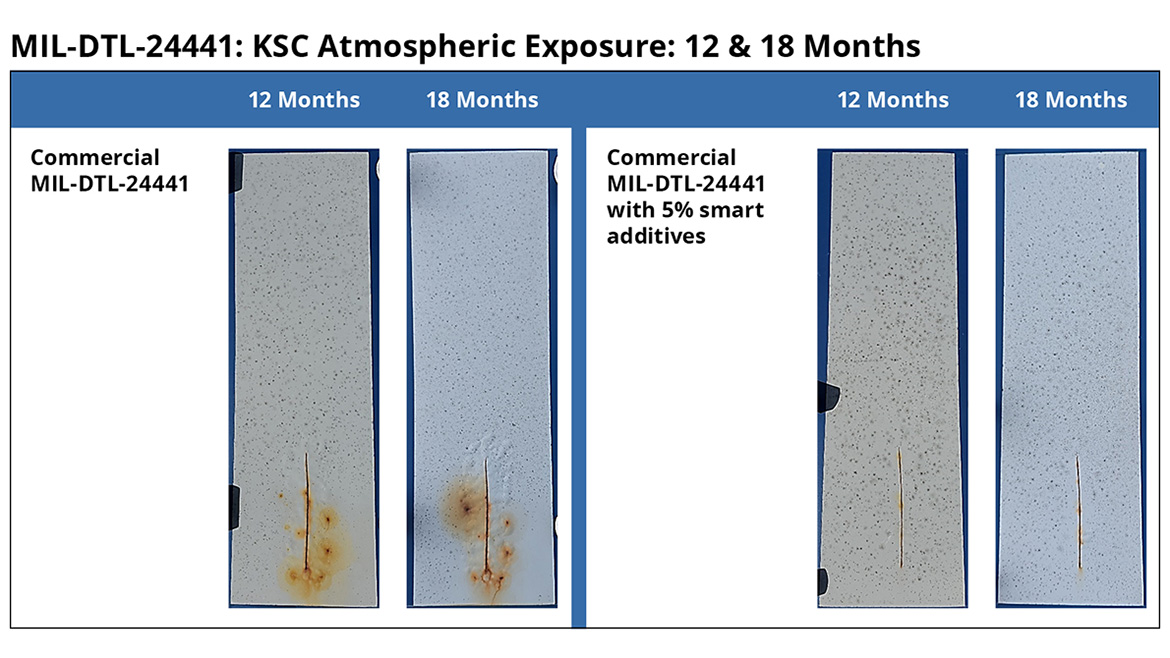 MIL-DTL-24441: KSC Atmospheric Exposure: 12 & 18 Months

12 Months
18 Months

Commercial MIL-DTL-24441

12 Months
18 Months

Commercial MIL-DTL-24441 with 5% smart additives